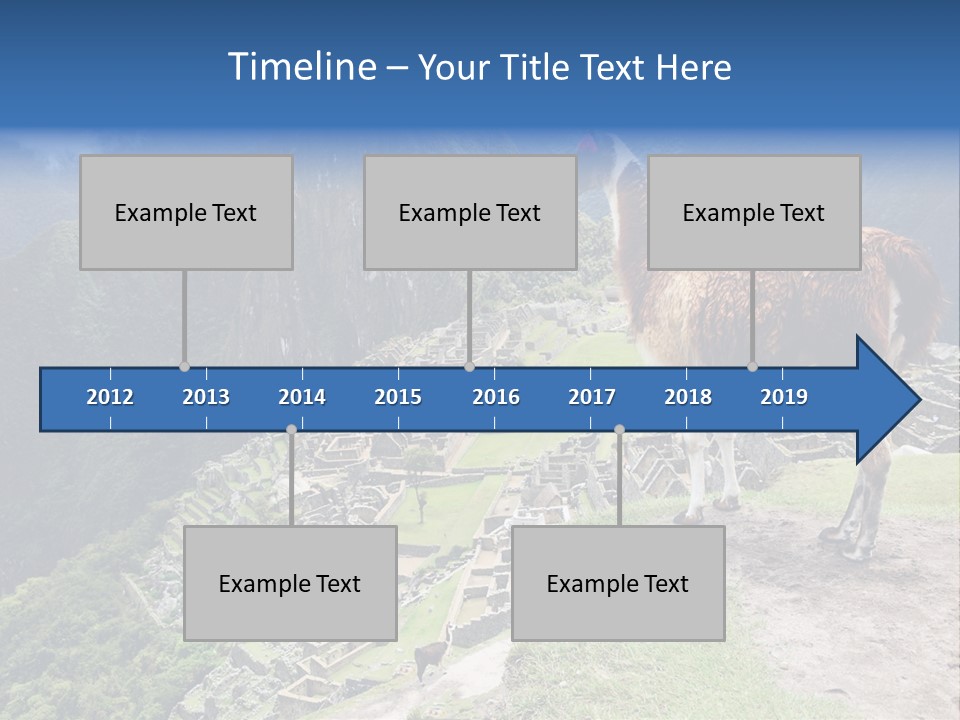 Timeline – Your Title Text Here

Example Text

Example Text

Example Text

2012 2013 2014 2015 2016 2017 2018 2019

Example Text

Example Text